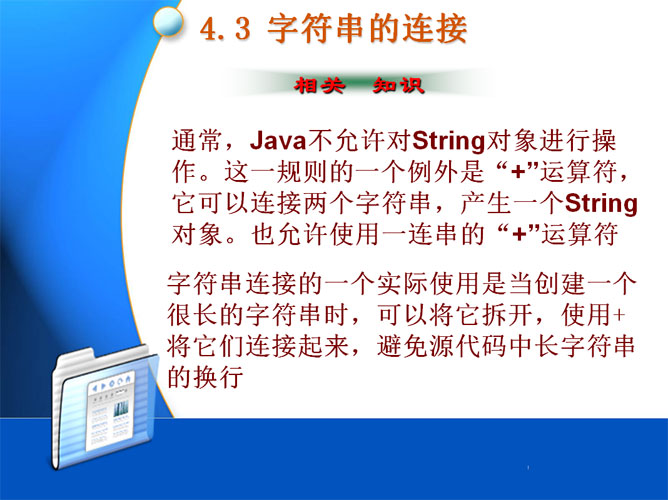 4.3 字符串的连接

相关 知识

通常，Java不允许对String对象进行操作。这一规则的一个例外是“+”运算符，它可以连接两个字符串，产生一个String对象。也允许使用一连串的“+”运算符

字符串连接的一个实际使用是当创建一个很长的字符串时，可以将它拆开，使用+将它们连接起来，避免源代码中长字符串的换行